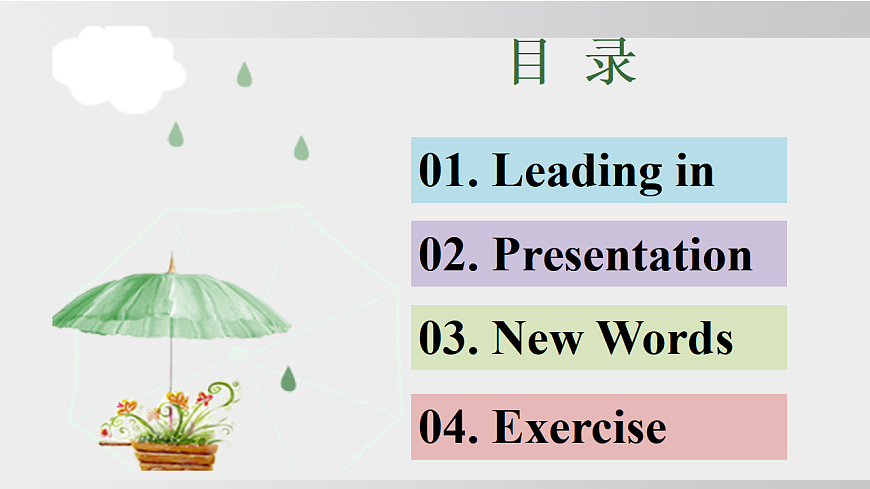 目 录

01. Leading in

02. Presentation

03. New Words

04. Exercise